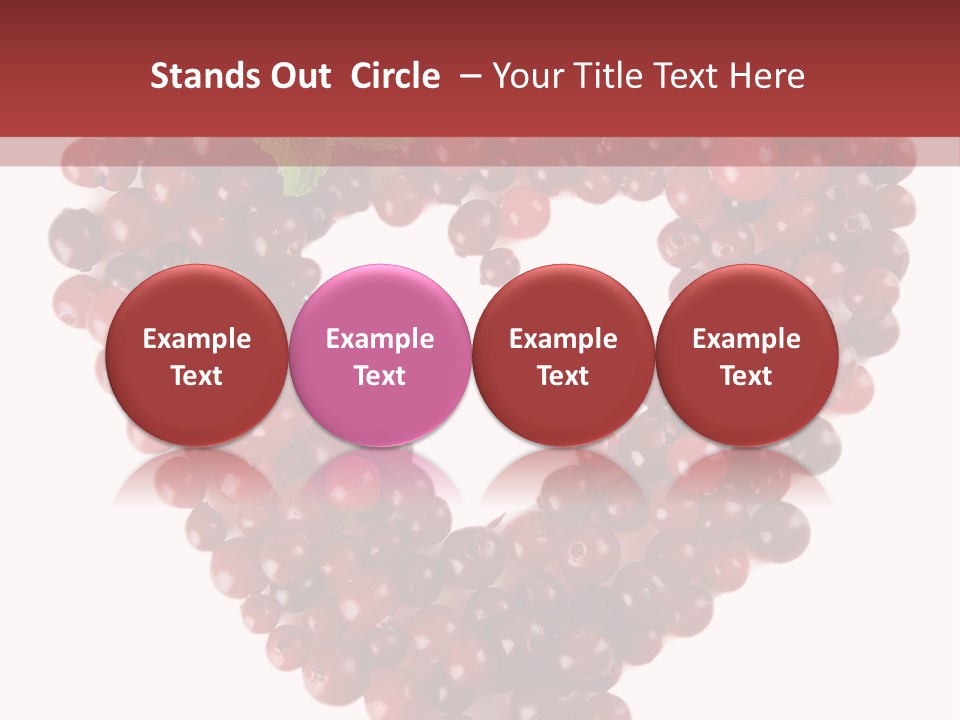 Stands Out Circle – Your Title Text Here

Example Text

Example Text

Example Text

Example Text